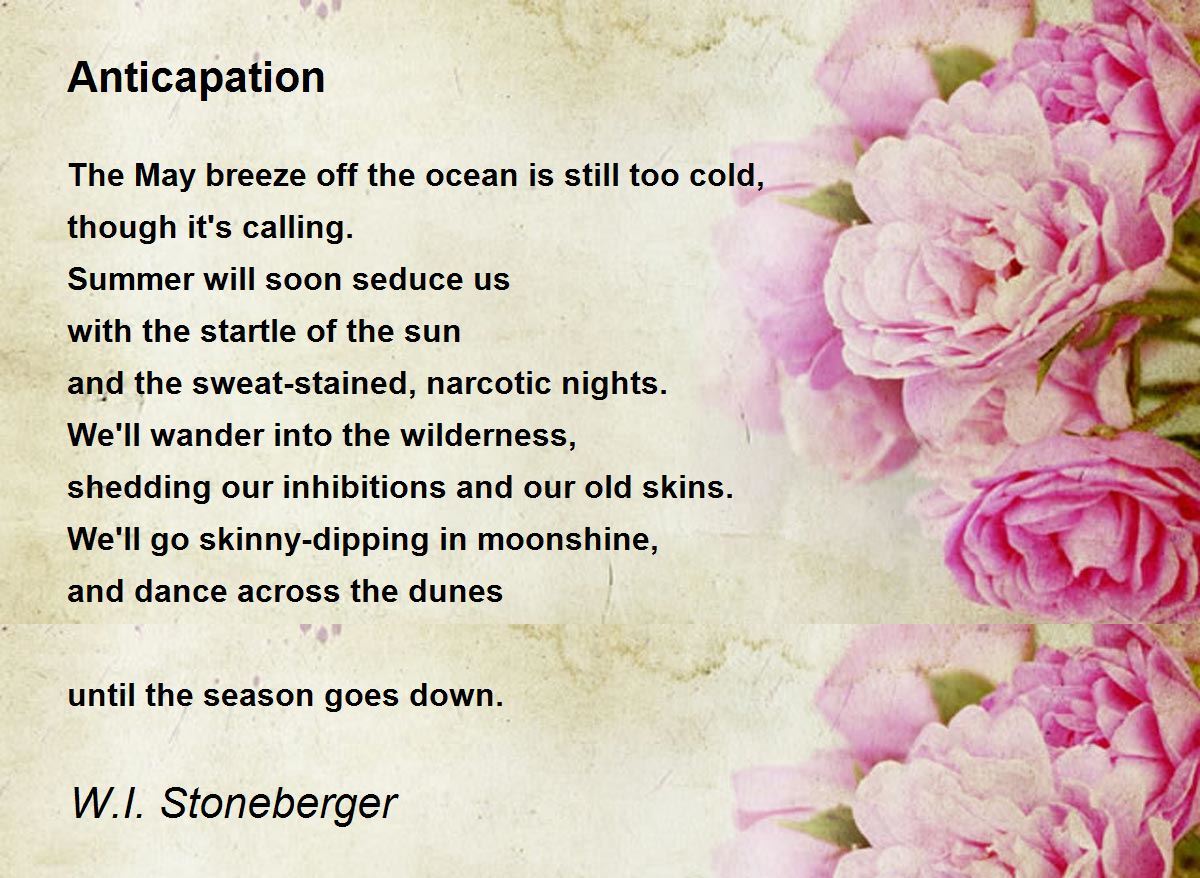 Anticapation

The May breeze off the ocean is still too cold,
though it's calling.
Summer will soon seduce us
with the startle of the sun
and the sweat-stained, narcotic nights.
We'll wander into the wilderness,
shedding our inhibitions and our old skins.
We'll go skinny-dipping in moonshine,
and dance across the dunes

until the season goes down.

W.I. Stoneberger